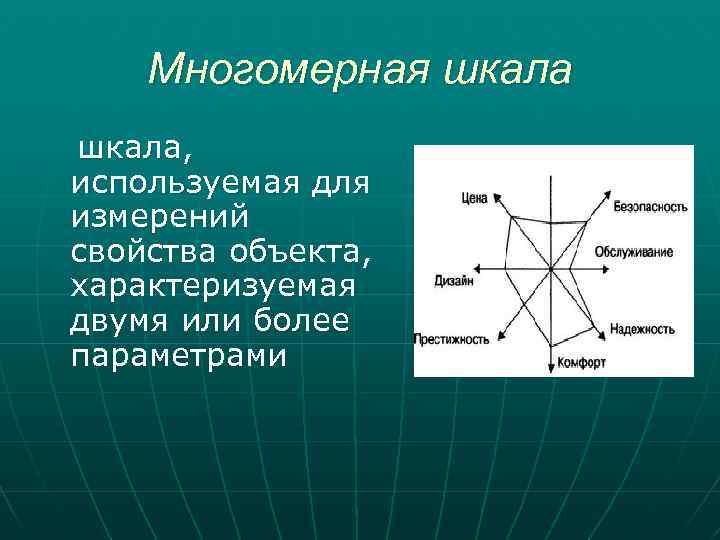 Многомерная шкала

шкала, используемая для измерений свойства объекта, характеризуемая двумя или более параметрами

Цена
Безопасность
Обслуживание
Дизайн
Надежность
Престижность
Комфорт